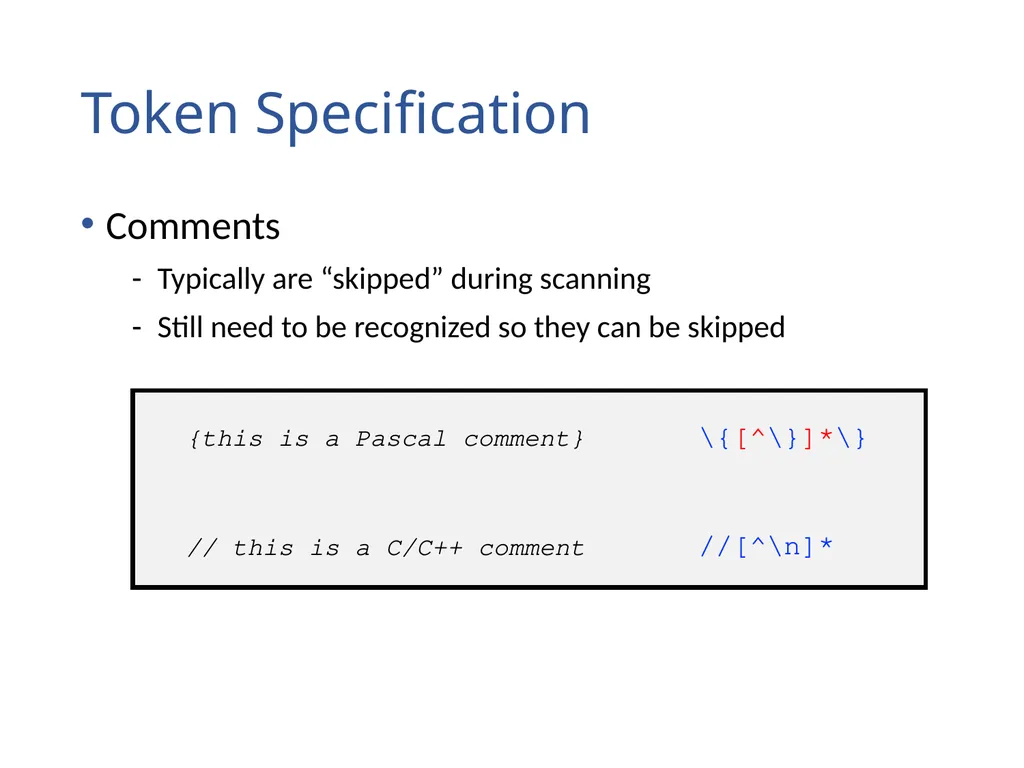 Token Specification

• Comments

- Typically are "skipped" during scanning
- Still need to be recognized so they can be skipped

{this is a Pascal comment}        \{[^\}]*\}

// this is a C/C++ comment        //[^\n]*